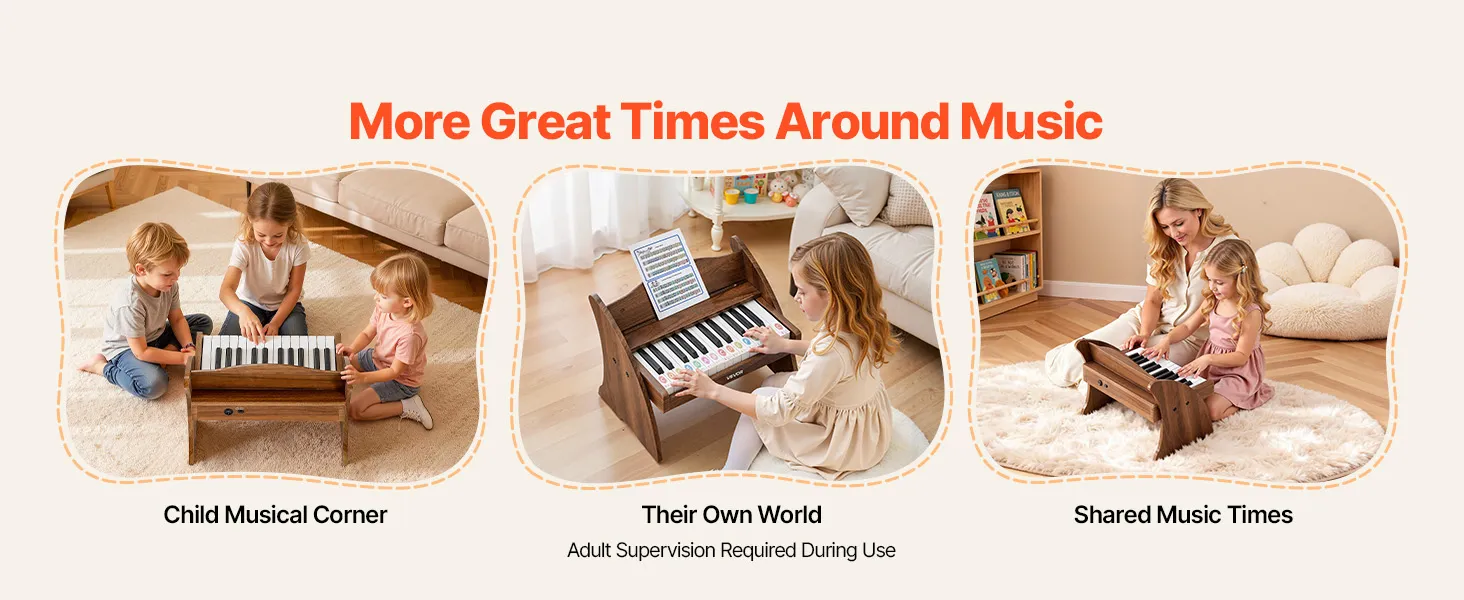 More Great Times Around Music

Child Musical Corner

Their Own World

Adult Supervision Required During Use

Shared Music Times